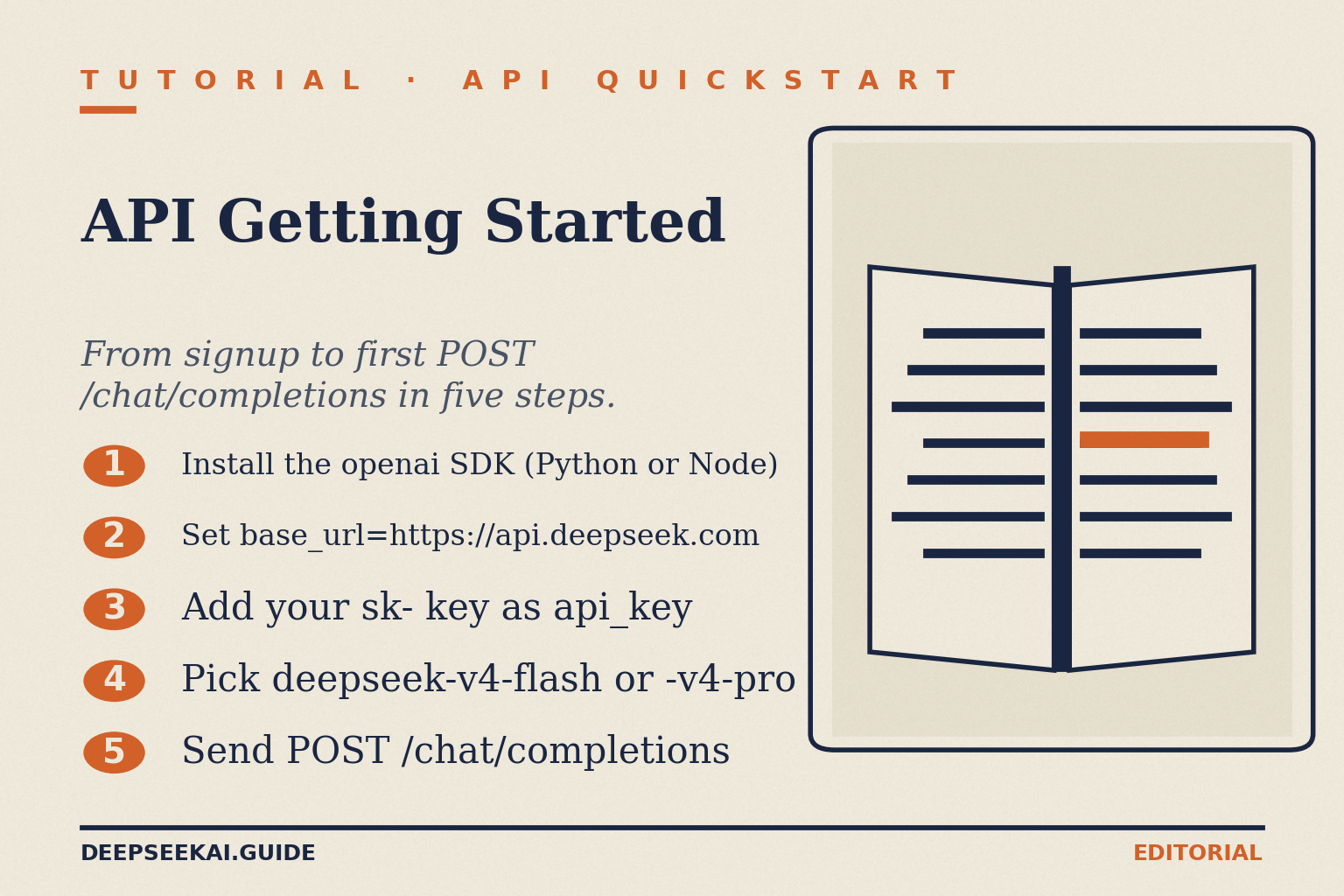 TUTORIAL · API QUICKSTART

API Getting Started

From signup to first POST /chat/completions in five steps.

1 Install the openai SDK (Python or Node)

2 Set base_url=https://api.deepseek.com

3 Add your sk- key as api_key

4 Pick deepseek-v4-flash or -v4-pro

5 Send POST /chat/completions

DEEPSEEKAI.GUIDE

EDITORIAL